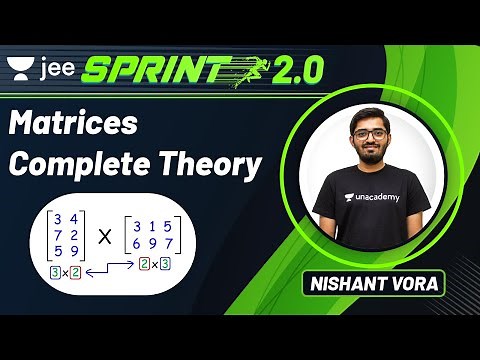 jee SPRINT 2.0

Matrices
Complete Theory

$\begin{bmatrix} 3 & 4 \\ 7 & 2 \\ 5 & 9 \end{bmatrix} \times \begin{bmatrix} 3 & 1 & 5 \\ 6 & 9 & 7 \end{bmatrix}$

$3 \times 2$ $2 \times 3$

unacademy

NISHANT VORA